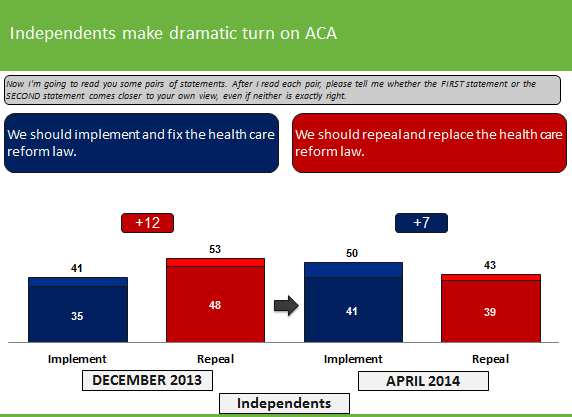 Independents make dramatic turn on ACA

Now I'm going to read you some pairs of statements. After I read each pair, please tell me whether the FIRST statement or the SECOND statement comes closer to your own view, even if neither is exactly right.

We should implement and fix the health care reform law.

We should repeal and replace the health care reform law.

+12

+7

41

35

53

48

50

41

43

39

Implement

Repeal

Implement

Repeal

DECEMBER 2013

APRIL 2014

Independents